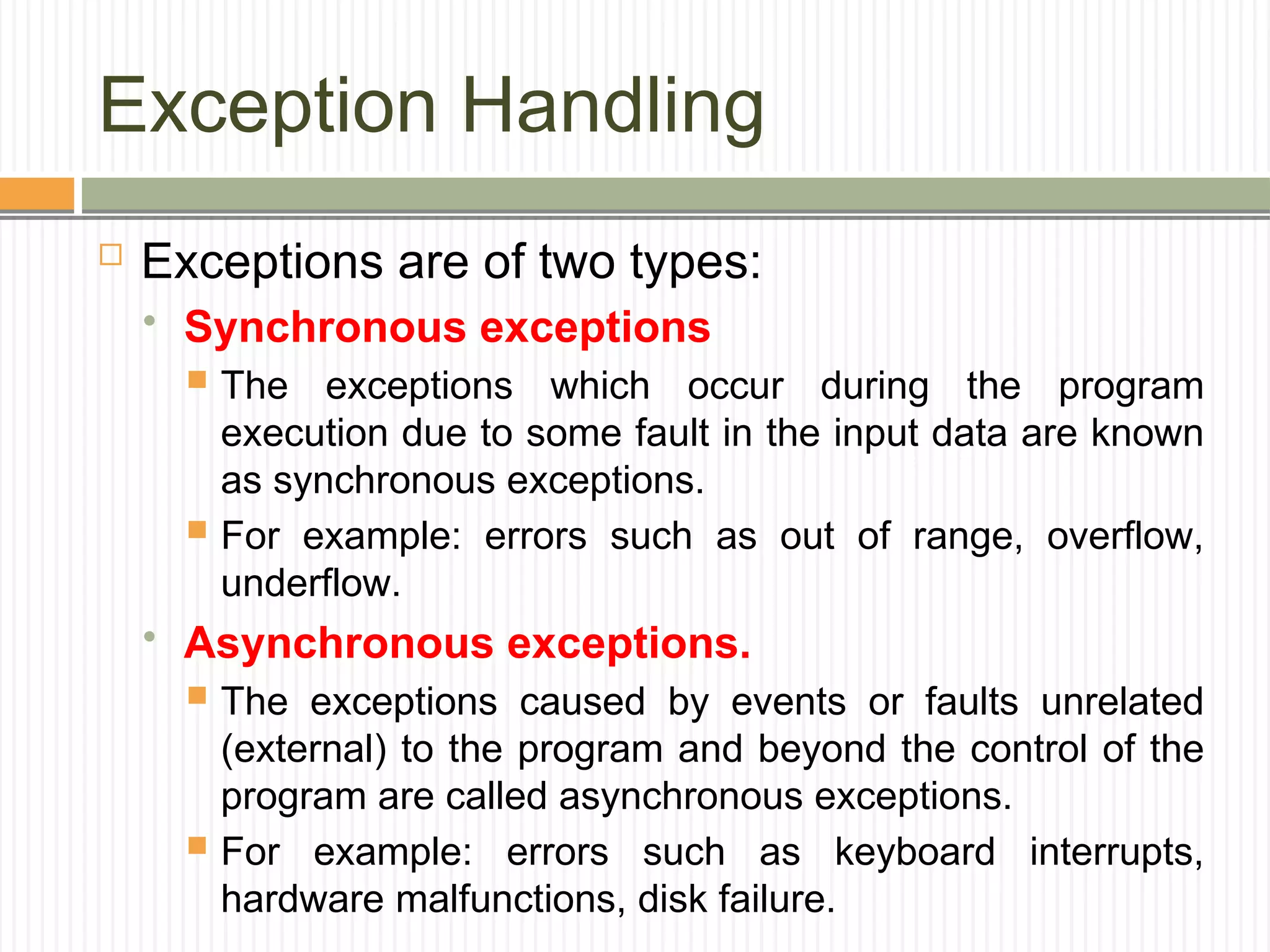 Exception Handling

Exceptions are of two types:

Synchronous exceptions

The exceptions which occur during the program execution due to some fault in the input data are known as synchronous exceptions.

For example: errors such as out of range, overflow, underflow.

Asynchronous exceptions.

The exceptions caused by events or faults unrelated (external) to the program and beyond the control of the program are called asynchronous exceptions.

For example: errors such as keyboard interrupts, hardware malfunctions, disk failure.